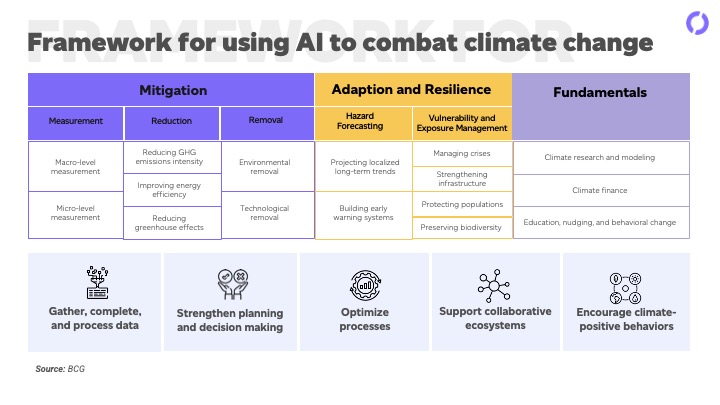 FRAMEWORK FOR

Framework for using AI to combat climate change

Mitigation

Measurement
Macro-level measurement
Micro-level measurement

Reduction
Reducing GHG emissions intensity
Improving energy efficiency
Reducing greenhouse effects

Removal
Environmental removal
Technological removal

Adaption and Resilience

Hazard Forecasting
Projecting localized long-term trends
Building early warning systems

Vulnerability and Exposure Management
Managing crises
Strengthening infrastructure
Protecting populations
Preserving biodiversity

Fundamentals
Climate research and modeling
Climate finance
Education, nudging, and behavioral change

Gather, complete, and process data

Strengthen planning and decision making

Optimize processes

Support collaborative ecosystems

Encourage climate-positive behaviors

Source: BCG